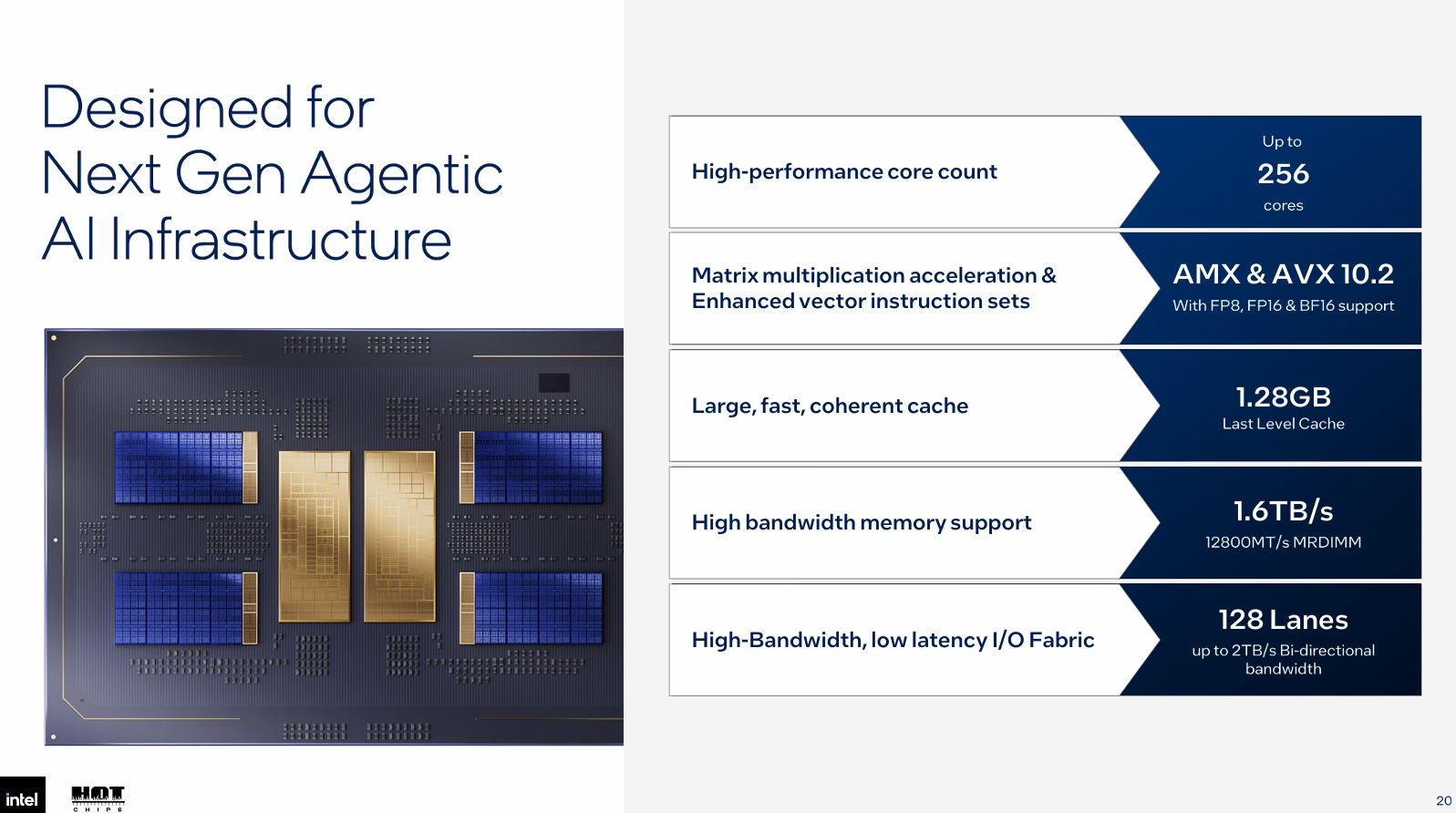 Designed for Next Gen Agentic AI Infrastructure

High-performance core count

Up to
256
cores

Matrix multiplication acceleration & Enhanced vector instruction sets

AMX & AVX 10.2
With FP8, FP16 & BF16 support

Large, fast, coherent cache

1.28GB
Last Level Cache

High bandwidth memory support

1.6TB/s
12800MT/s MRDIMM

High-Bandwidth, low latency I/O Fabric

128 Lanes
up to 2TB/s Bi-directional bandwidth

intel

HOT CHIPS

20